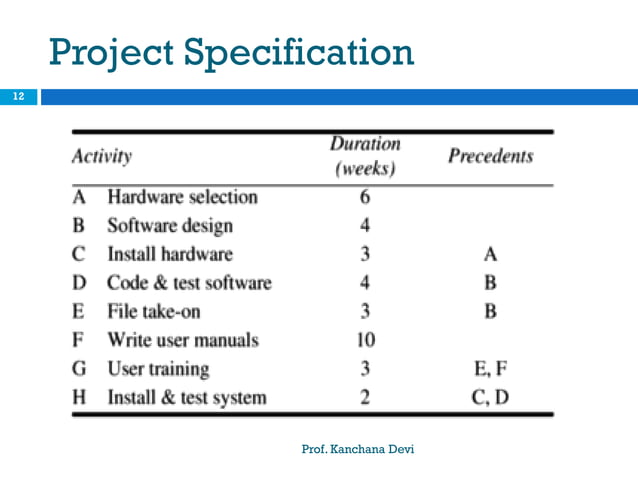 Project Specification

12

| Activity | | Duration (weeks) | Precedents |
|---|---|---|---|
| A | Hardware selection | 6 | |
| B | Software design | 4 | |
| C | Install hardware | 3 | A |
| D | Code & test software | 4 | B |
| E | File take-on | 3 | B |
| F | Write user manuals | 10 | |
| G | User training | 3 | E, F |
| H | Install & test system | 2 | C, D |

Prof. Kanchana Devi